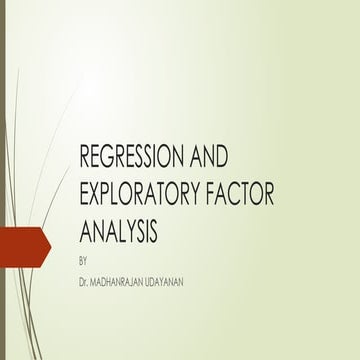 REGRESSION AND EXPLORATORY FACTOR ANALYSIS

BY

Dr. MADHANRAJAN UDAYANAN